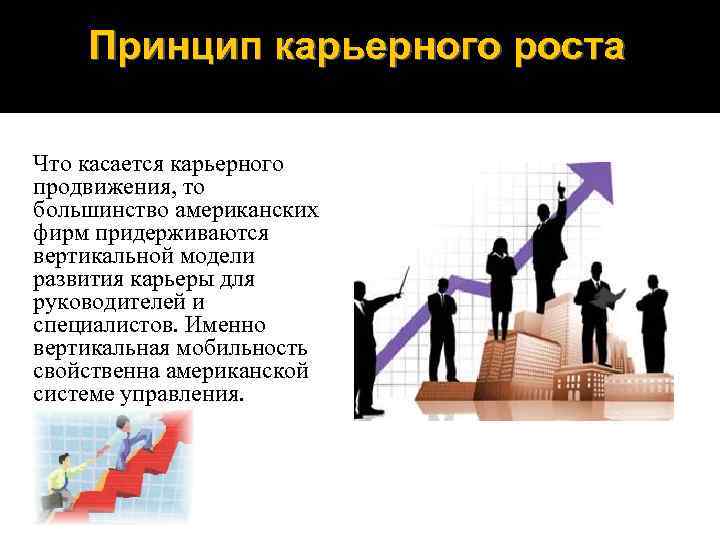 Принцип карьерного роста

Что касается карьерного продвижения, то большинство американских фирм придерживаются вертикальной модели развития карьеры для руководителей и специалистов. Именно вертикальная мобильность свойственна американской системе управления.